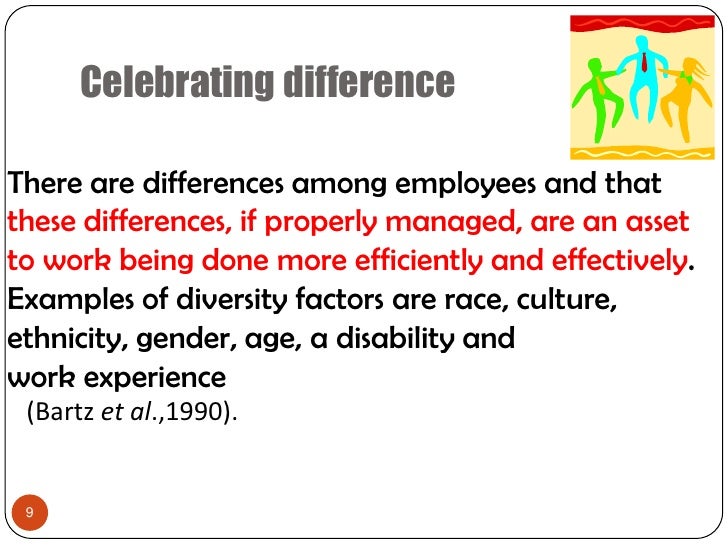 Celebrating difference

There are differences among employees and that these differences, if properly managed, are an asset to work being done more efficiently and effectively. Examples of diversity factors are race, culture, ethnicity, gender, age, a disability and work experience
(Bartz et al.,1990).

9